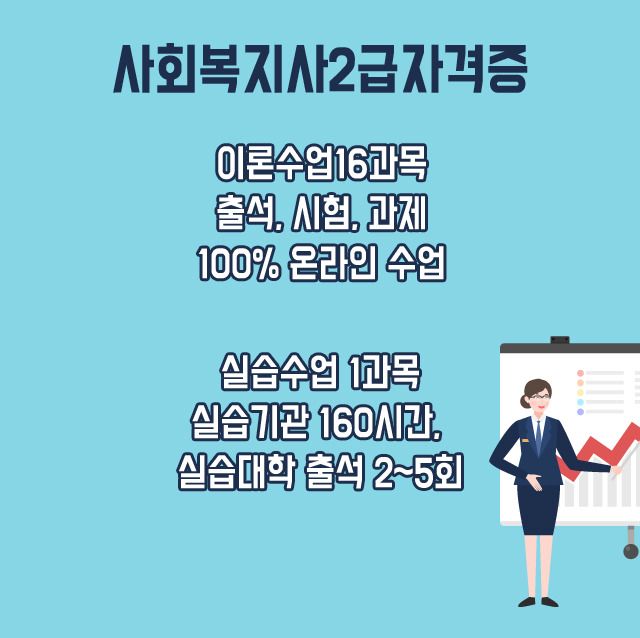 사회복지사2급자격증

이론수업16과목
출석, 시험, 과제
100% 온라인 수업

실습수업 1과목
실습기관 160시간,
실습대학 출석 2~5회